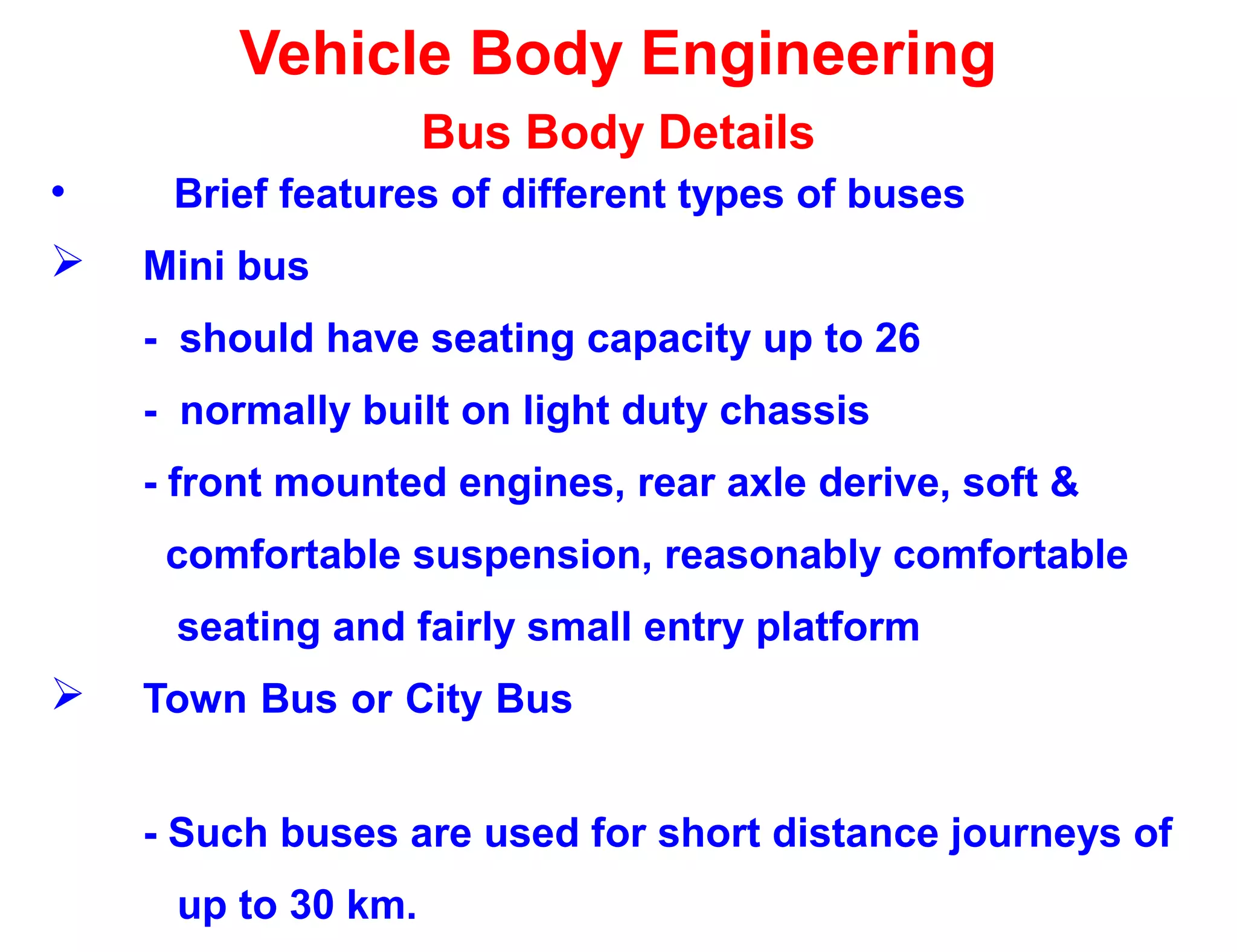 Vehicle Body Engineering

Bus Body Details

• Brief features of different types of buses

➢ Mini bus

- should have seating capacity up to 26

- normally built on light duty chassis

- front mounted engines, rear axle derive, soft & comfortable suspension, reasonably comfortable seating and fairly small entry platform

➢ Town Bus or City Bus

- Such buses are used for short distance journeys of up to 30 km.